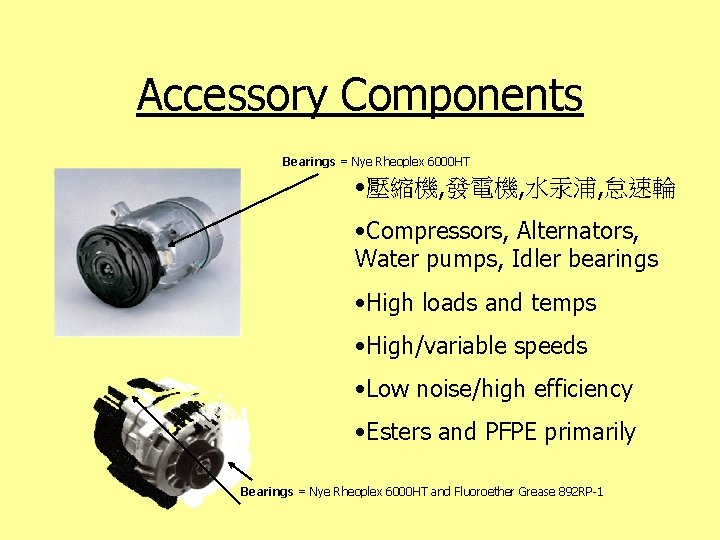 Accessory Components

Bearings = Nye Rheoplex 6000HT

•壓縮機,發電機,水汞浦,怠速輪

•Compressors, Alternators, Water pumps, Idler bearings

•High loads and temps

•High/variable speeds

•Low noise/high efficiency

•Esters and PFPE primarily

Bearings = Nye Rheoplex 6000HT and Fluoroether Grease 892RP-1